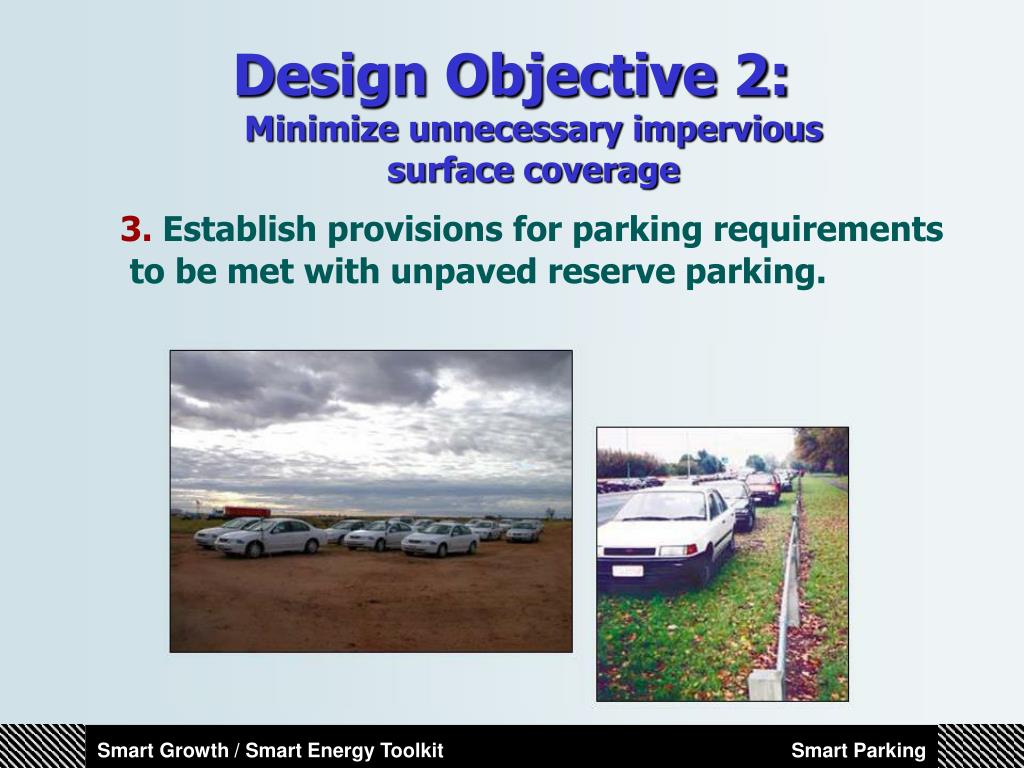 Design Objective 2:
Minimize unnecessary impervious surface coverage

3. Establish provisions for parking requirements to be met with unpaved reserve parking.

Smart Growth / Smart Energy Toolkit

Smart Parking